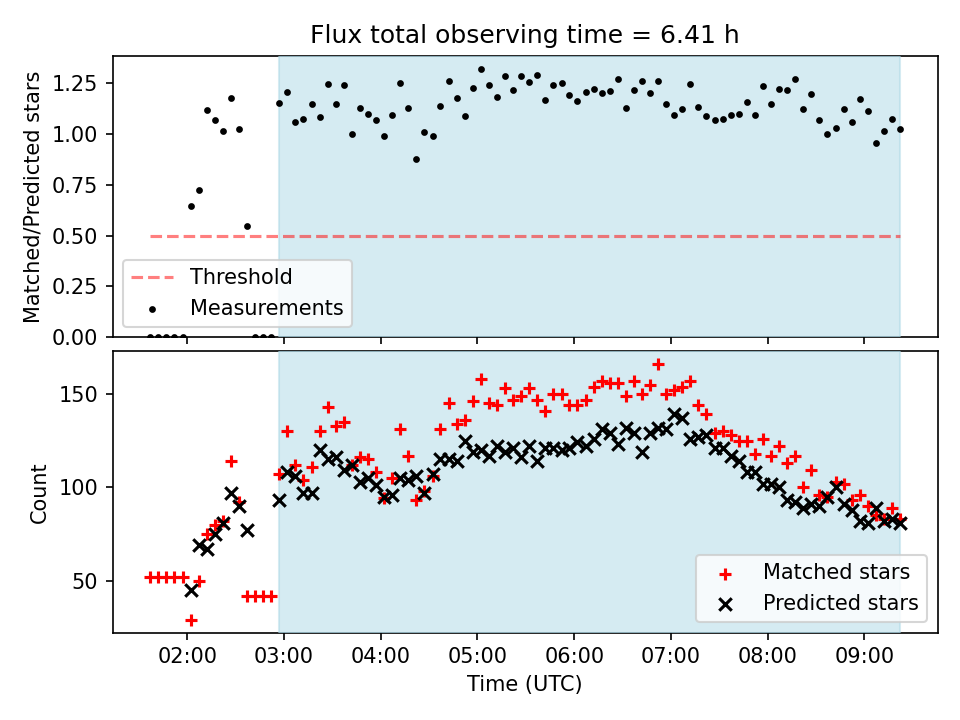 Flux total observing time = 6.41 h

Matched/Predicted stars

1.25
1.00
0.75
0.50
0.25
0.00

Threshold
Measurements

Count

150
100
50

Matched stars
Predicted stars

02:00
03:00
04:00
05:00
06:00
07:00
08:00
09:00

Time (UTC)